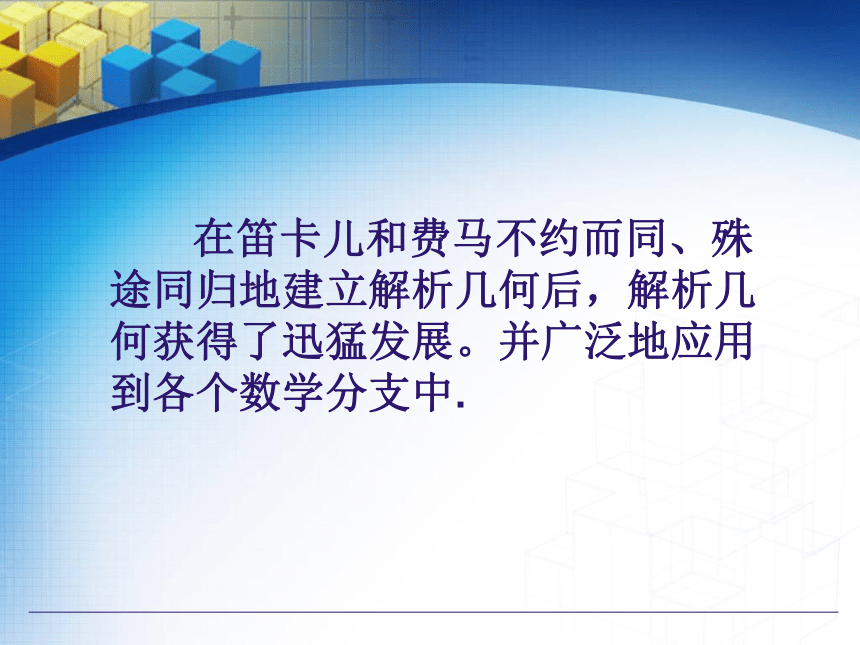 在笛卡儿和费马不约而同、殊途同归地建立解析几何后，解析几何获得了迅猛发展。并广泛地应用到各个数学分支中.